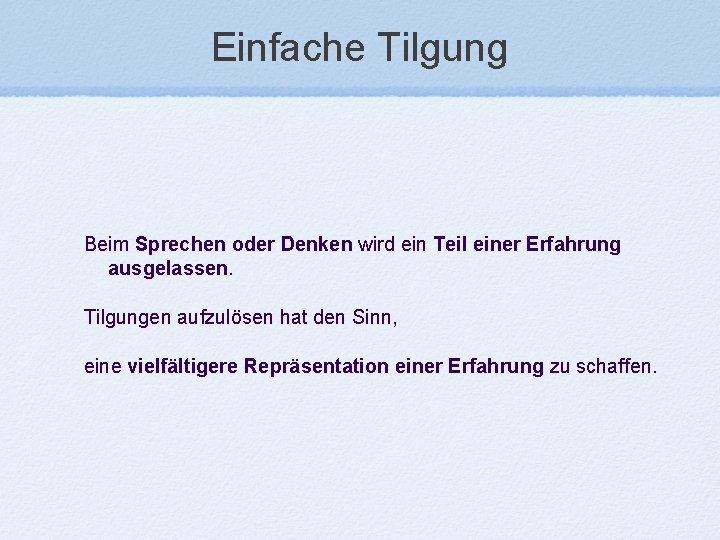 Einfache Tilgung

Beim Sprechen oder Denken wird ein Teil einer Erfahrung ausgelassen.

Tilgungen aufzulösen hat den Sinn,

eine vielfältigere Repräsentation einer Erfahrung zu schaffen.